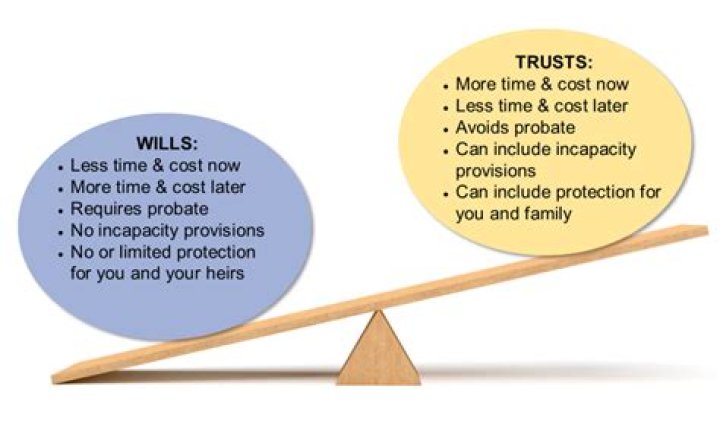 WILLS:
• Less time & cost now
• More time & cost later
• Requires probate
• No incapacity provisions
• No or limited protection for you and your heirs

TRUSTS:
• More time & cost now
• Less time & cost later
• Avoids probate
• Can include incapacity provisions
• Can include protection for you and family